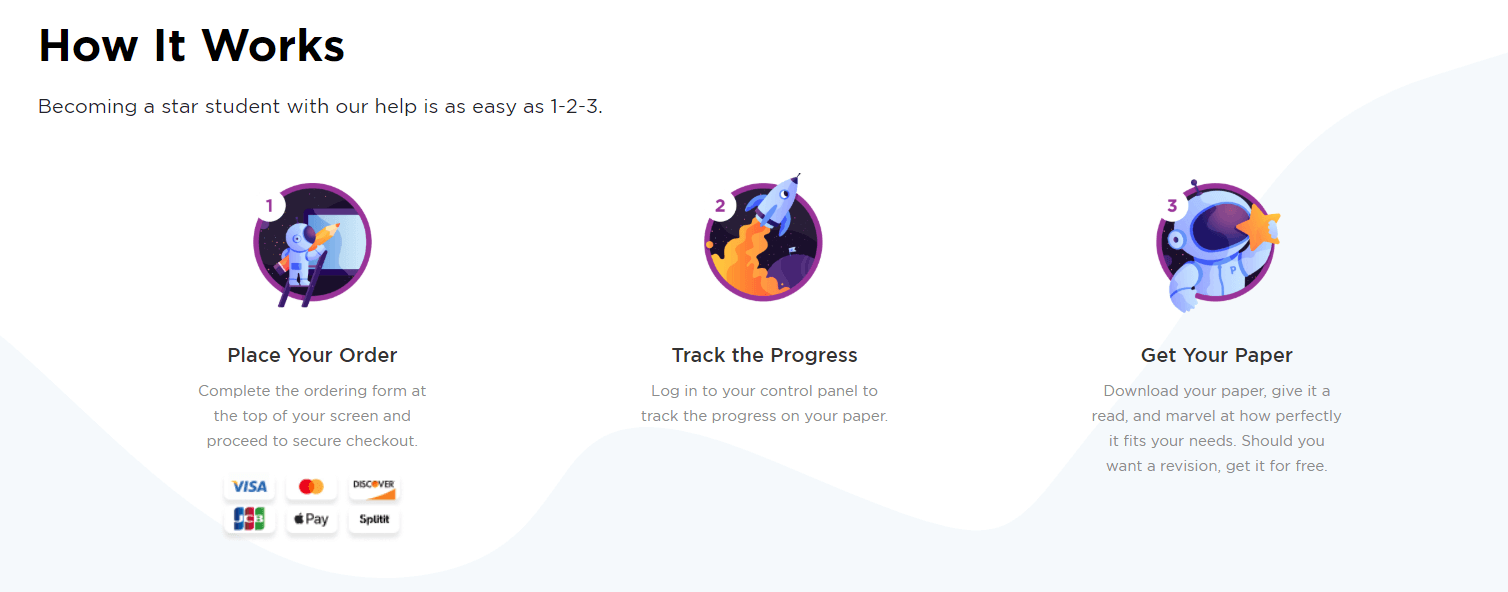 How It Works

Becoming a star student with our help is as easy as 1-2-3.

1

Place Your Order

Complete the ordering form at the top of your screen and proceed to secure checkout.

VISA DISCOVER JCB Pay Splitit

2

Track the Progress

Log in to your control panel to track the progress on your paper.

3

Get Your Paper

Download your paper, give it a read, and marvel at how perfectly it fits your needs. Should you want a revision, get it for free.